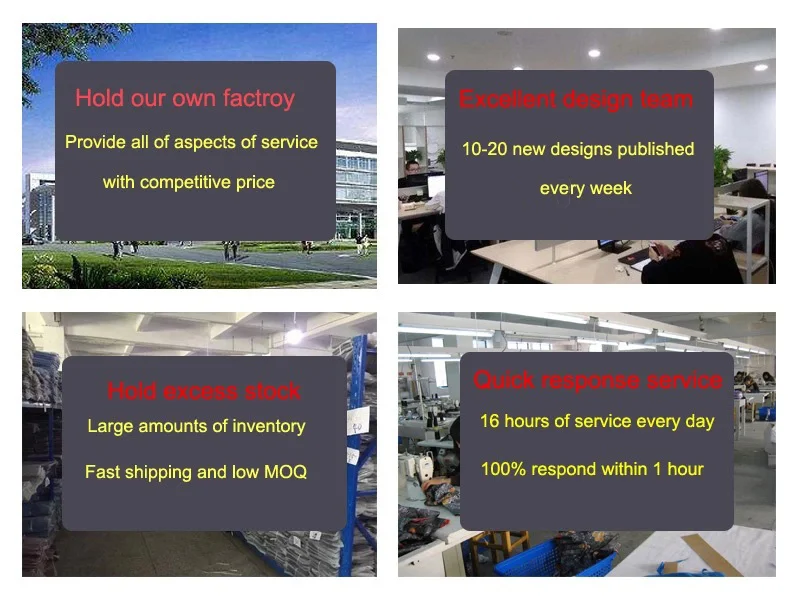 Hold our own factroy

Provide all of aspects of service with competitive price

Excellent design team

10-20 new designs published every week

Hold excess stock

Large amounts of inventory

Fast shipping and low MOQ

Quick response service

16 hours of service every day

100% respond within 1 hour